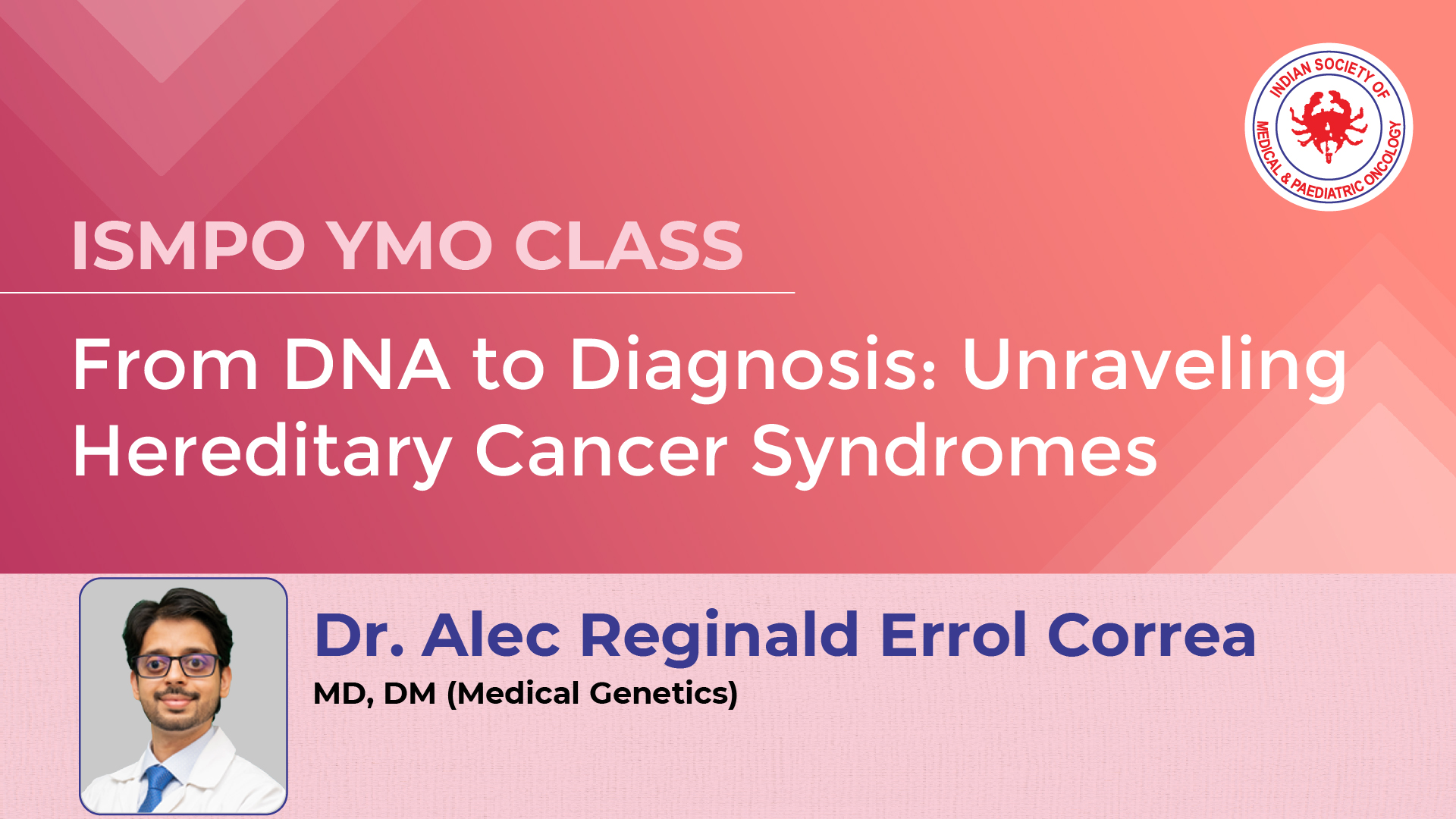 INDIAN SOCIETY OF MEDICAL & PAEDIATRIC ONCOLOGY

ISMPO YMO CLASS

From DNA to Diagnosis: Unraveling Hereditary Cancer Syndromes

Dr. Alec Reginald Errol Correa
MD, DM (Medical Genetics)